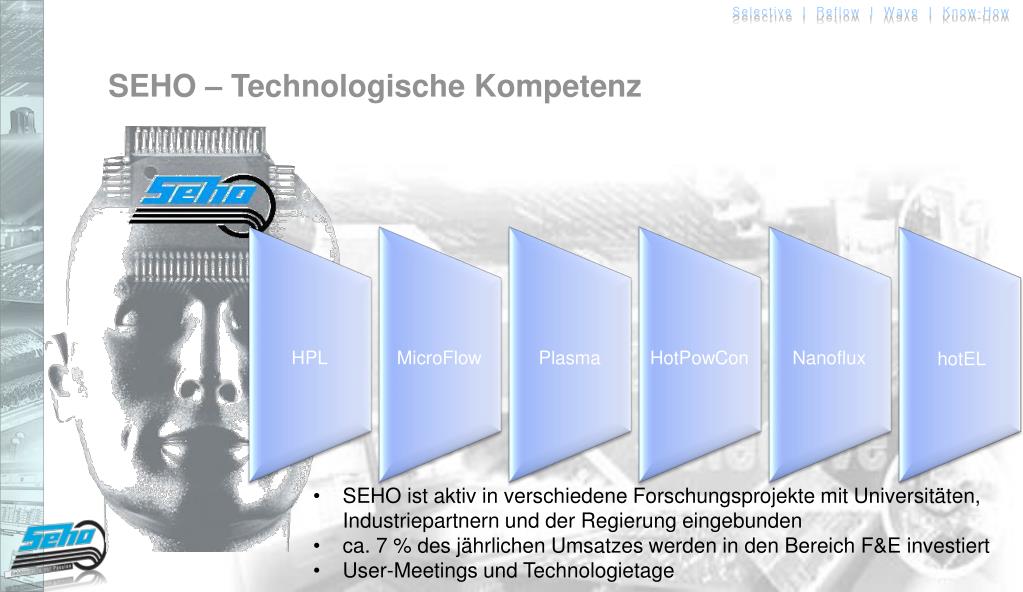 Selective | Reflow | Wave | Know-How

SEHO – Technologische Kompetenz

SEHO

HPL

MicroFlow

Plasma

HotPowCon

Nanoflux

hotEL

• SEHO ist aktiv in verschiedene Forschungsprojekte mit Universitäten, Industriepartnern und der Regierung eingebunden
• ca. 7 % des jährlichen Umsatzes werden in den Bereich F&E investiert
• User-Meetings und Technologietage

SEHO